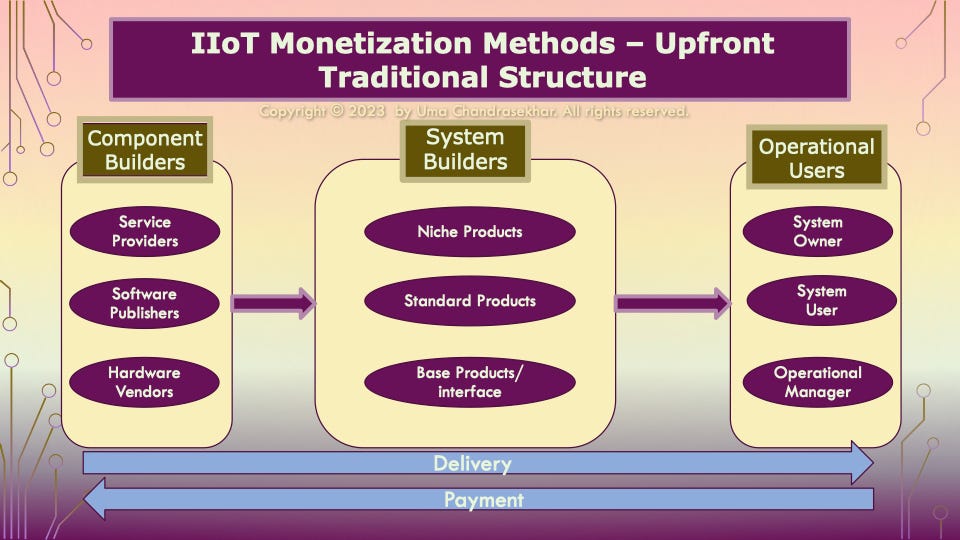 IIoT Monetization Methods – Upfront Traditional Structure

Copyright © 2023 by Uma Chandrasekhar. All rights reserved.

Component Builders

Service Providers

Software Publishers

Hardware Vendors

System Builders

Niche Products

Standard Products

Base Products/ interface

Operational Users

System Owner

System User

Operational Manager

Delivery

Payment